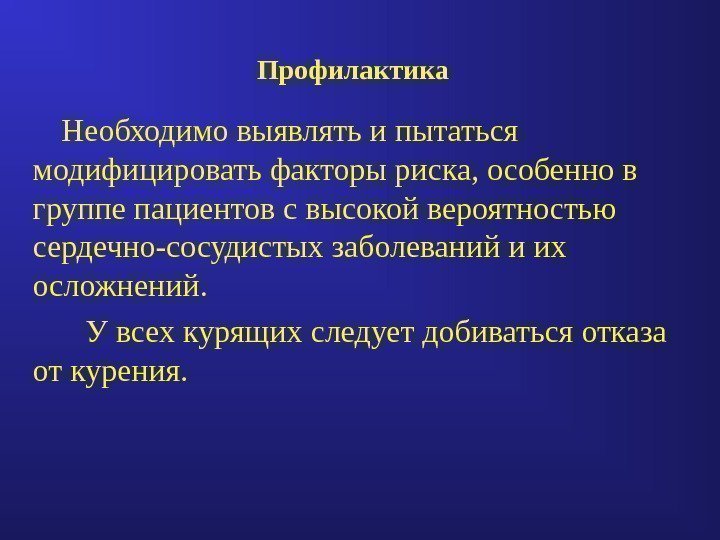 Профилактика

Необходимо выявлять и пытаться модифицировать факторы риска, особенно в группе пациентов с высокой вероятностью сердечно-сосудистых заболеваний и их осложнений.

У всех курящих следует добиваться отказа от курения.